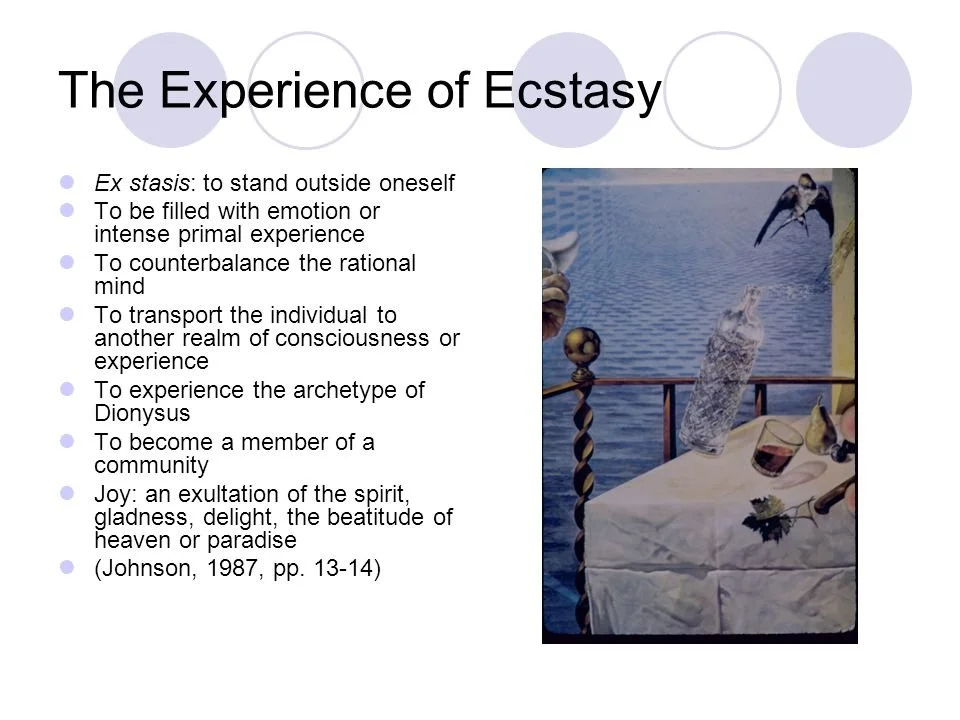 The Experience of Ecstasy

- Ex stasis: to stand outside oneself
- To be filled with emotion or intense primal experience
- To counterbalance the rational mind
- To transport the individual to another realm of consciousness or experience
- To experience the archetype of Dionysus
- To become a member of a community
- Joy: an exultation of the spirit, gladness, delight, the beatitude of heaven or paradise
- (Johnson, 1987, pp. 13-14)